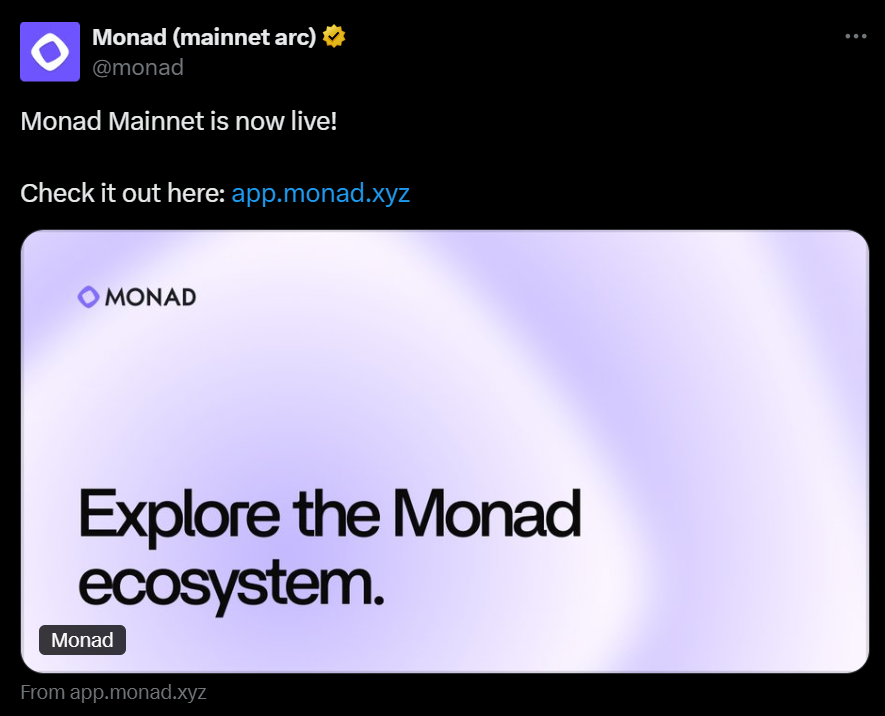 Monad (mainnet arc)
@monad

Monad Mainnet is now live!

Check it out here: app.monad.xyz

MONAD

Explore the Monad ecosystem.

Monad

From app.monad.xyz